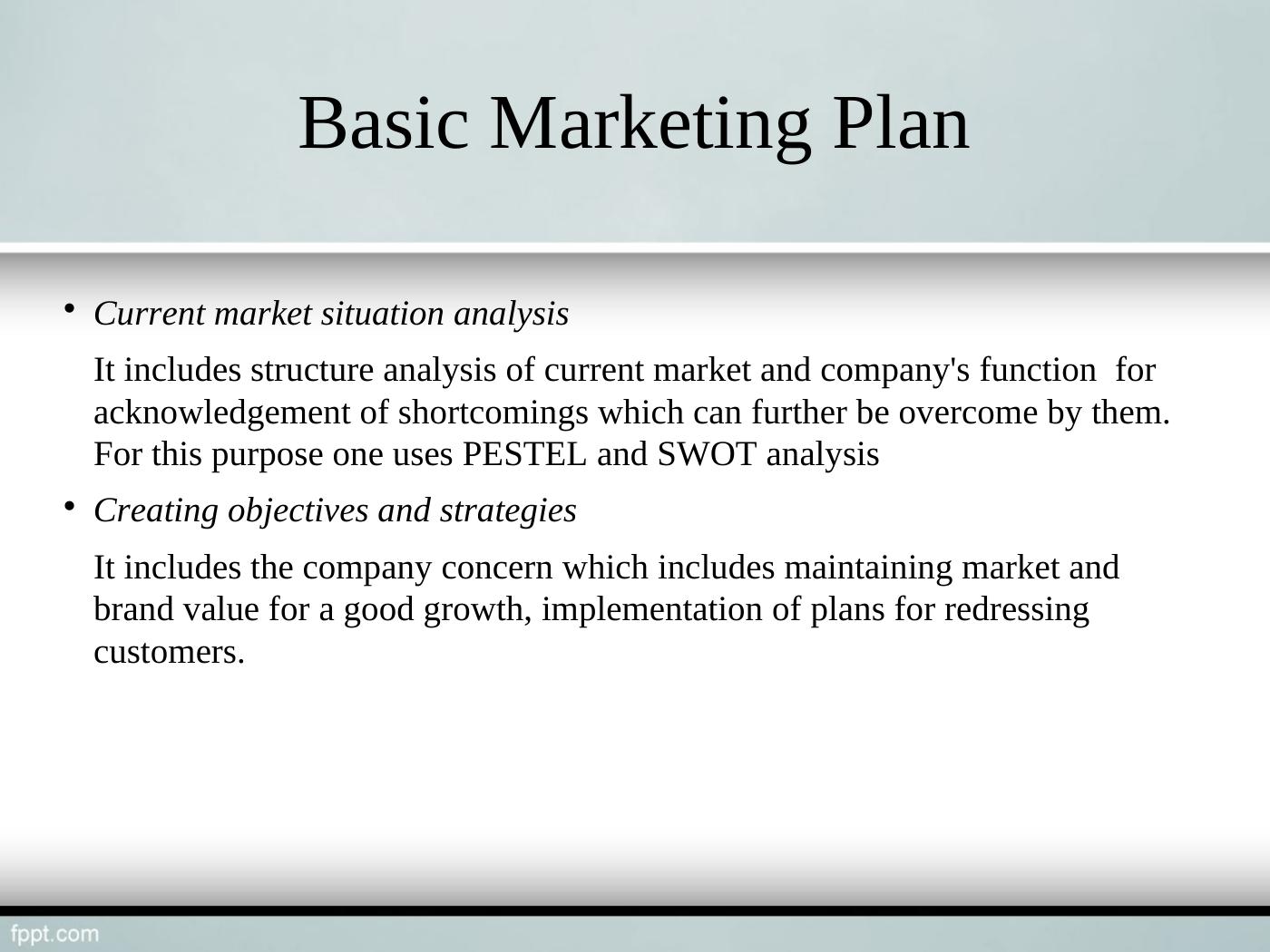 Basic Marketing Plan

• Current market situation analysis

It includes structure analysis of current market and company's function for acknowledgement of shortcomings which can further be overcome by them. For this purpose one uses PESTEL and SWOT analysis

• Creating objectives and strategies

It includes the company concern which includes maintaining market and brand value for a good growth, implementation of plans for redressing customers.

fppt.com